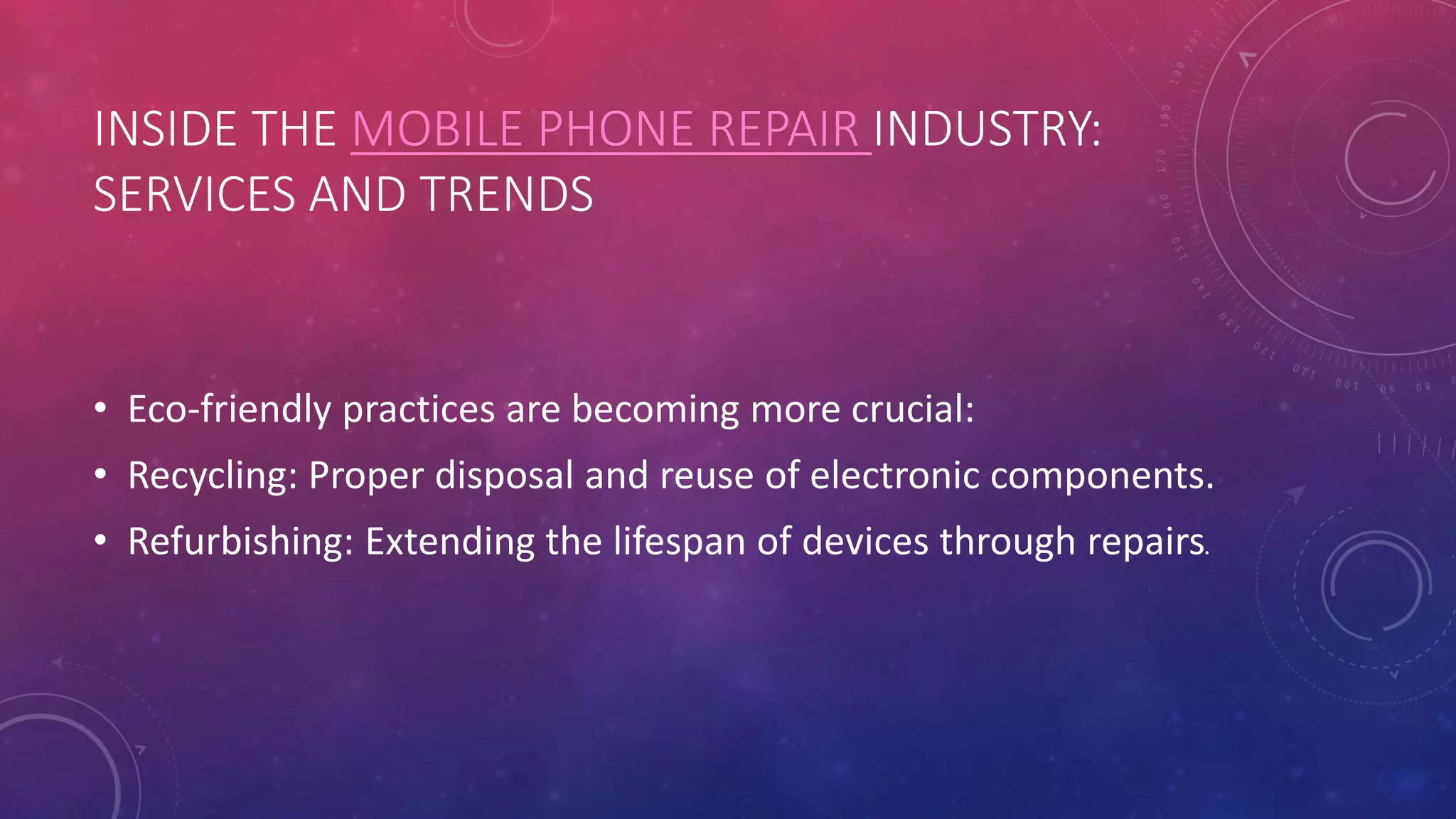 INSIDE THE MOBILE PHONE REPAIR INDUSTRY: SERVICES AND TRENDS

• Eco-friendly practices are becoming more crucial:
• Recycling: Proper disposal and reuse of electronic components.
• Refurbishing: Extending the lifespan of devices through repairs.